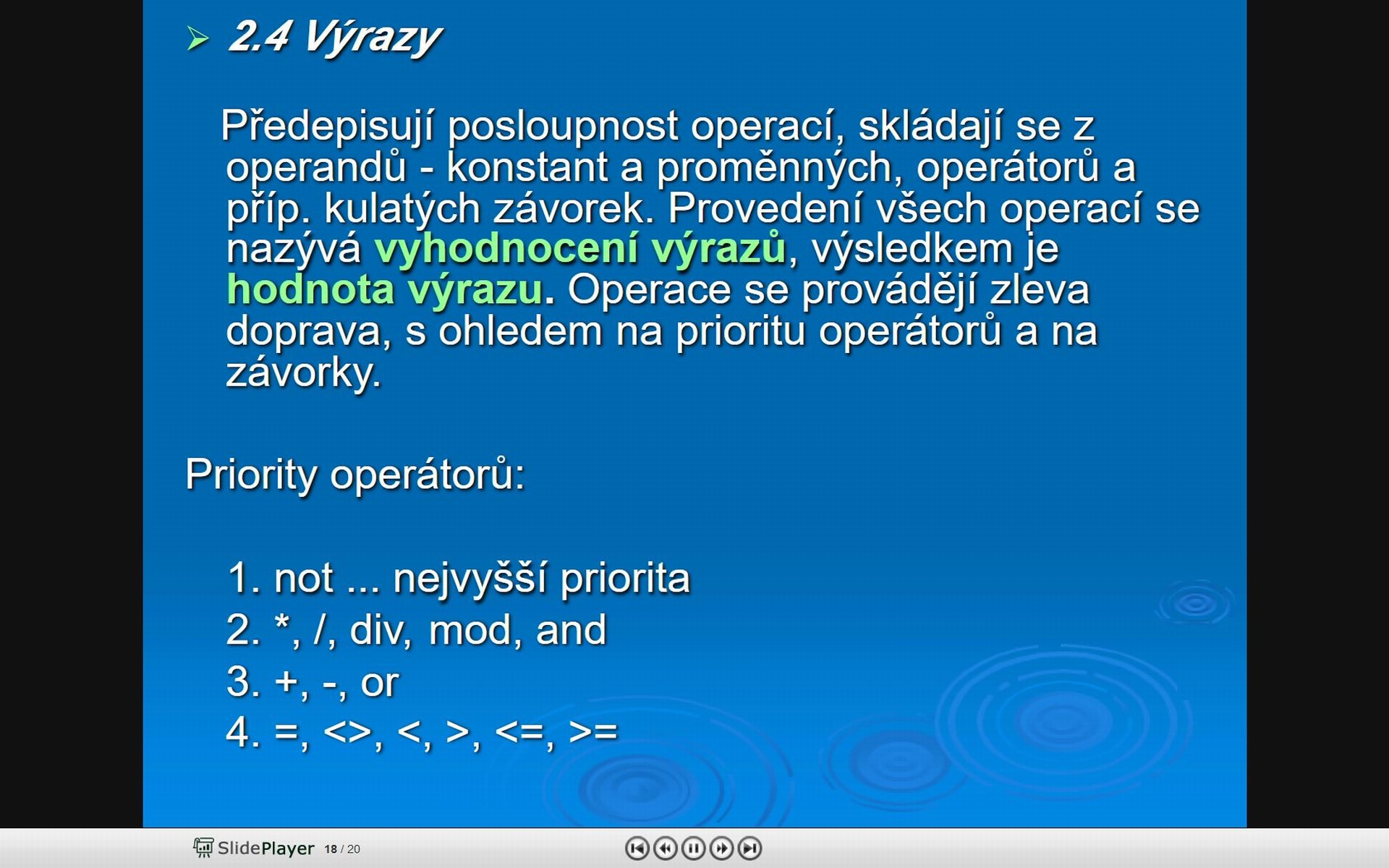 2.4 Výrazy

Předepisují posloupnost operací, skládají se z operandů - konstant a proměnných, operátorů a příp. kulatých závorek. Provedení všech operací se nazývá vyhodnocení výrazů, výsledkem je hodnota výrazu. Operace se provádějí zleva doprava, s ohledem na prioritu operátorů a na závorky.

Priority operátorů:

1. not ... nejvyšší priorita
2. *, /, div, mod, and
3. +, -, or
4. =, <>, <, >, <=, >=

SlidePlayer 18 / 20